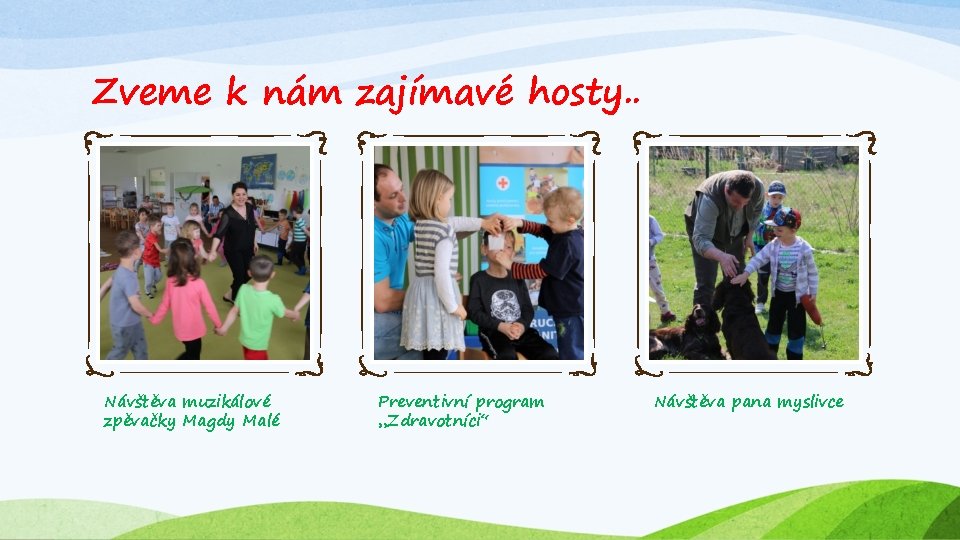 Zveme k nám zajímavé hosty..

Návštěva muzikálové zpěvačky Magdy Malé

Preventivní program „Zdravotníci“

Návštěva pana myslivce